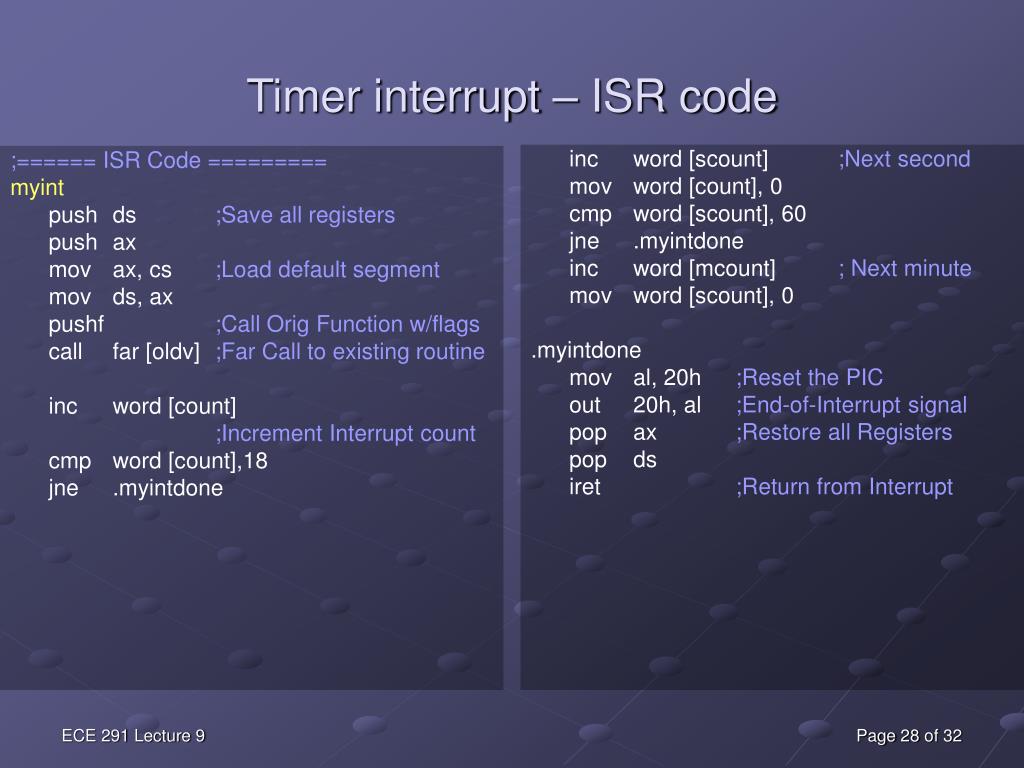 Timer interrupt – ISR code

;====== ISR Code =========
myint
push ds ;Save all registers
push ax
mov ax, cs ;Load default segment
mov ds, ax
pushf ;Call Orig Function w/flags
call far [oldv] ;Far Call to existing routine

inc word [count]
;Increment Interrupt count
cmp word [count],18
jne .myintdone

inc word [scount] ;Next second
mov word [count], 0
cmp word [scount], 60
jne .myintdone
inc word [mcount] ; Next minute
mov word [scount], 0

.myintdone
mov al, 20h ;Reset the PIC
out 20h, al ;End-of-Interrupt signal
pop ax ;Restore all Registers
pop ds
iret ;Return from Interrupt

ECE 291 Lecture 9

Page 28 of 32